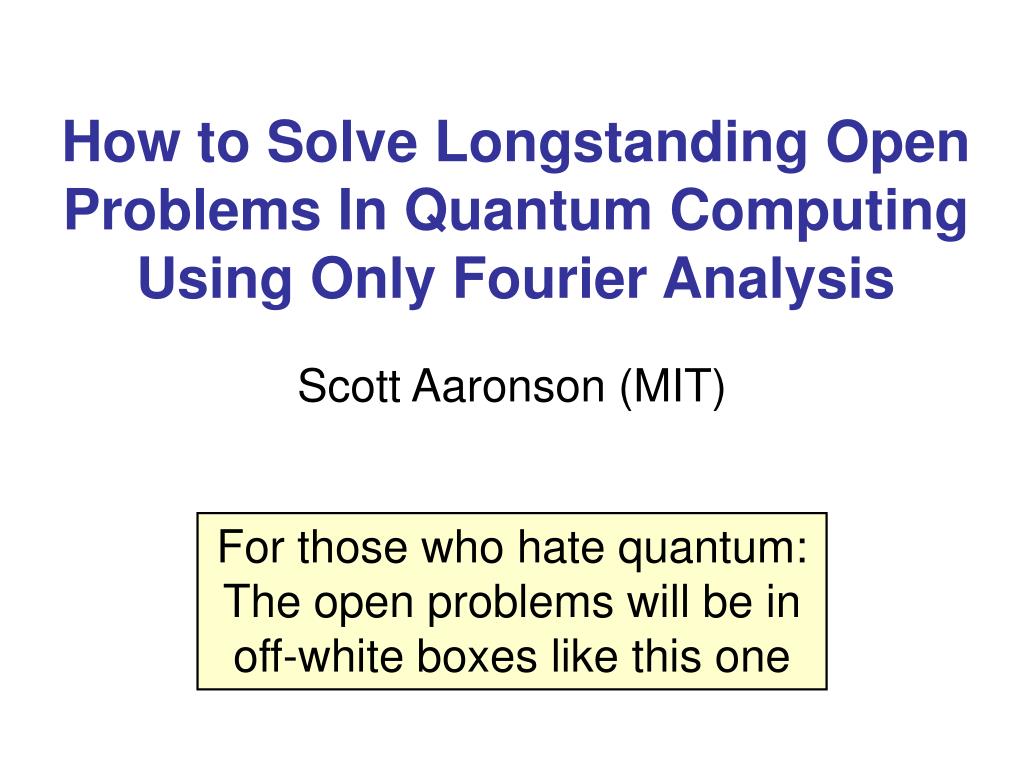 How to Solve Longstanding Open Problems In Quantum Computing Using Only Fourier Analysis

Scott Aaronson (MIT)

For those who hate quantum: The open problems will be in off-white boxes like this one